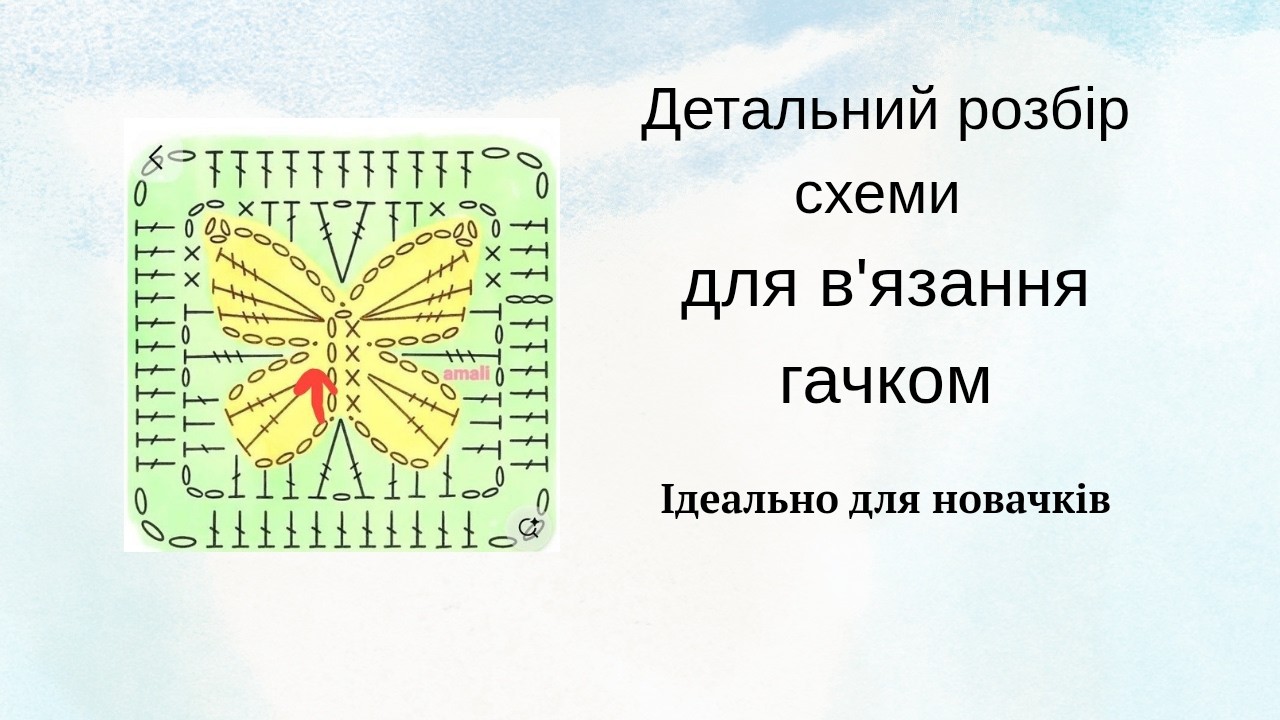 amali

Детальний розбір схеми для в'язання гачком

Ідеально для новачків